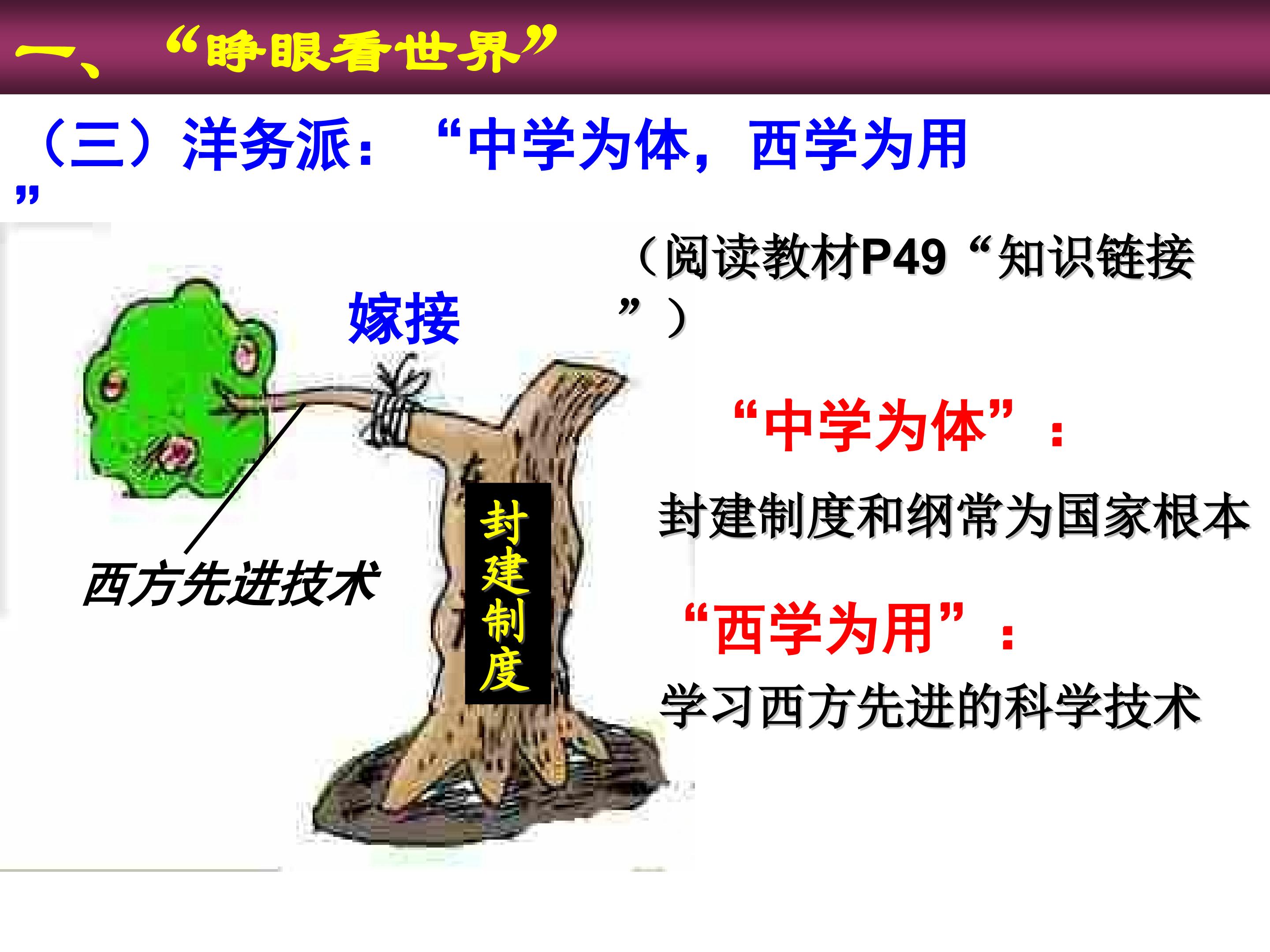 一、“睁眼看世界”

（三）洋务派：“中学为体，西学为用”

（阅读教材P49“知识链接”）

嫁接

西方先进技术

封建制度

“中学为体”：

封建制度和纲常为国家根本

“西学为用”：

学习西方先进的科学技术